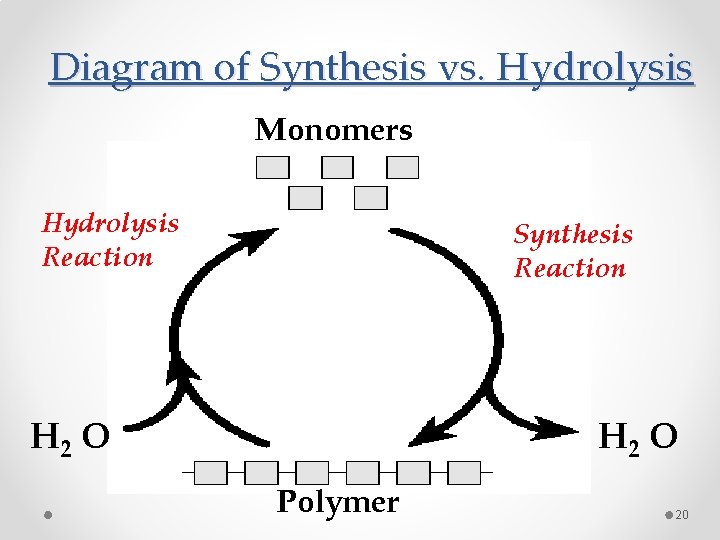 Diagram of Synthesis vs. Hydrolysis

Monomers

Hydrolysis Reaction

Synthesis Reaction

$H_2O$

$H_2O$

Polymer

20